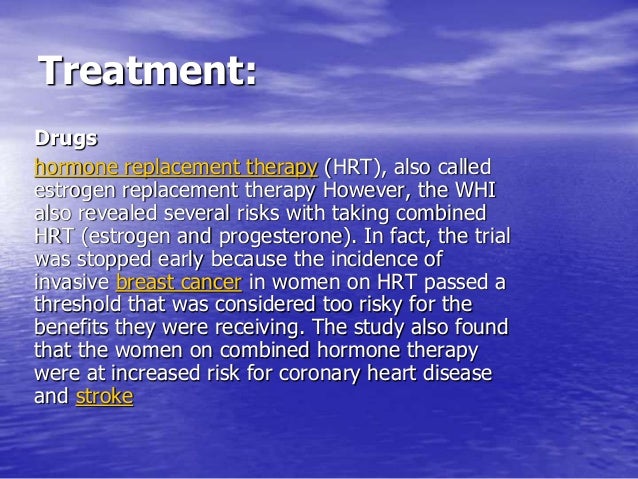 Treatment:

Drugs
hormone replacement therapy (HRT), also called estrogen replacement therapy However, the WHI also revealed several risks with taking combined HRT (estrogen and progesterone). In fact, the trial was stopped early because the incidence of invasive breast cancer in women on HRT passed a threshold that was considered too risky for the benefits they were receiving. The study also found that the women on combined hormone therapy were at increased risk for coronary heart disease and stroke